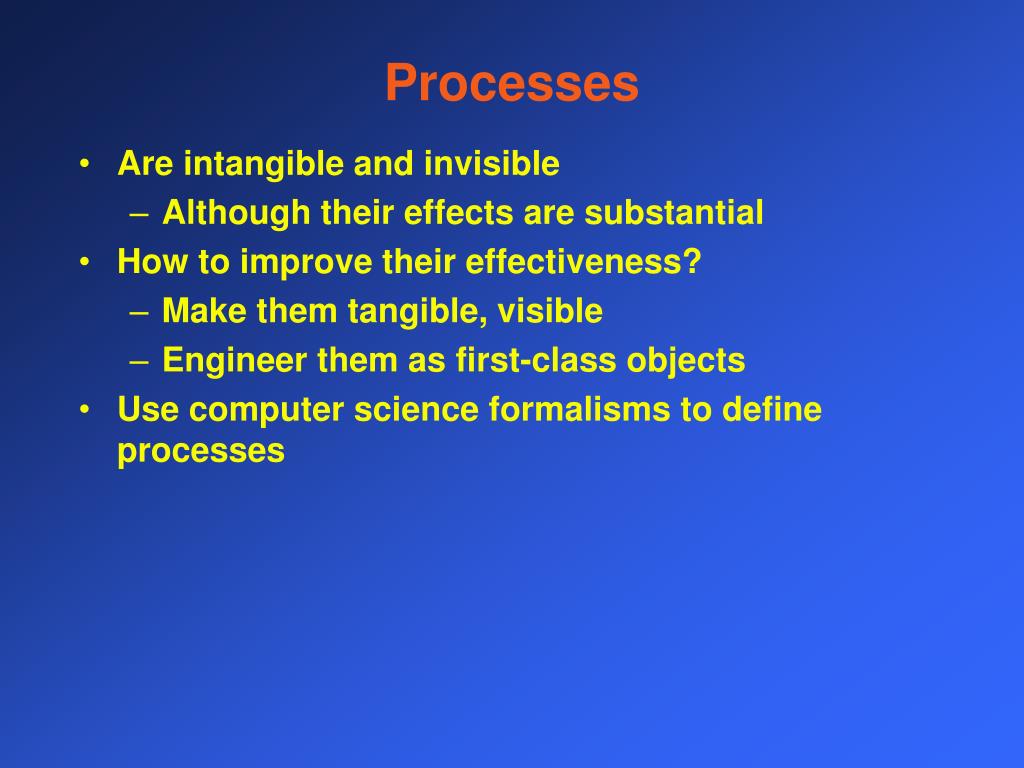 Processes

• Are intangible and invisible
– Although their effects are substantial
• How to improve their effectiveness?
– Make them tangible, visible
– Engineer them as first-class objects
• Use computer science formalisms to define processes